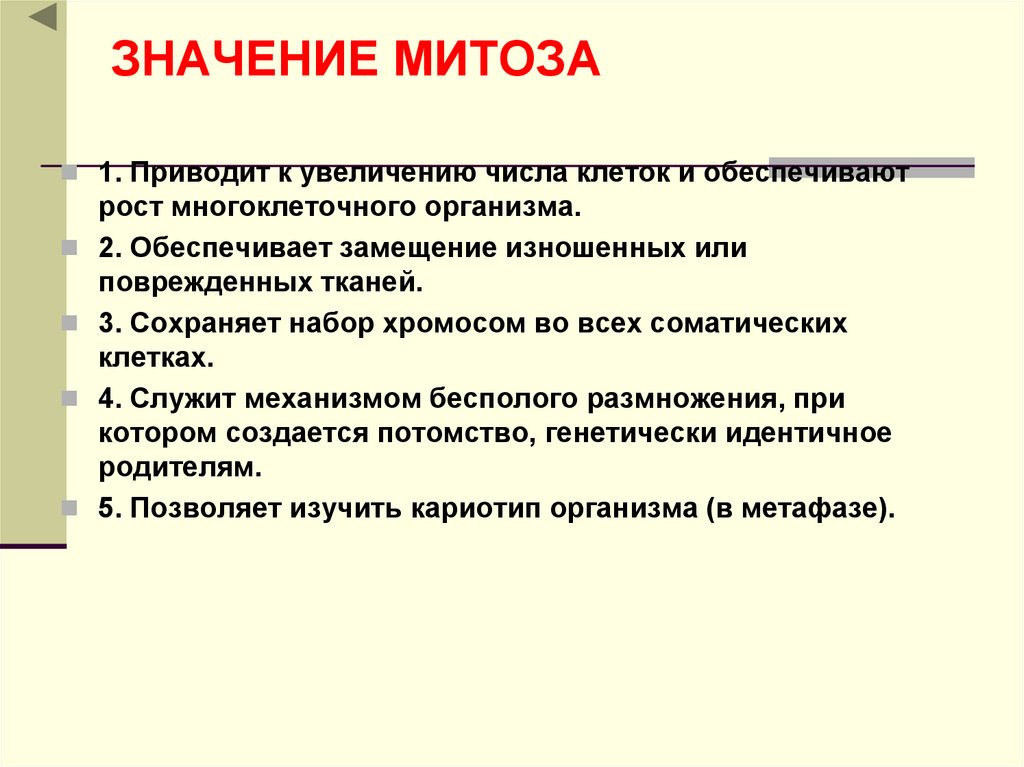 ЗНАЧЕНИЕ МИТОЗА

1. Приводит к увеличению числа клеток и обеспечивают рост многоклеточного организма.

2. Обеспечивает замещение изношенных или поврежденных тканей.

3. Сохраняет набор хромосом во всех соматических клетках.

4. Служит механизмом бесполого размножения, при котором создается потомство, генетически идентичное родителям.

5. Позволяет изучить кариотип организма (в метафазе).